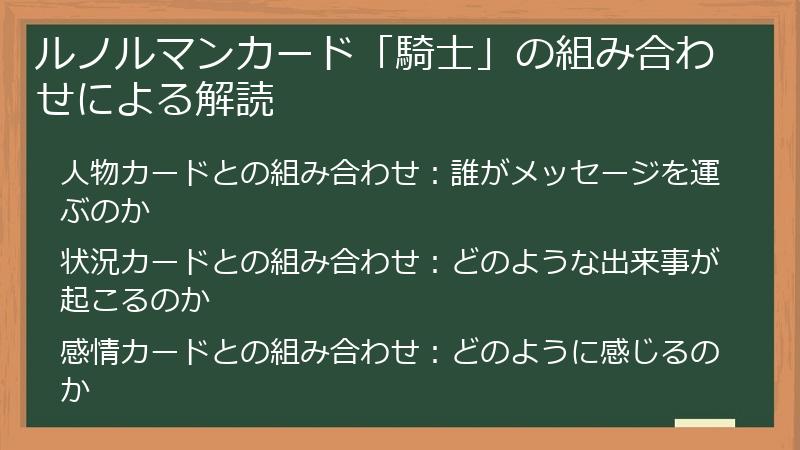 ルノルマンカード「騎士」の組み合わせによる解読

人物カードとの組み合わせ：誰がメッセージを運ぶのか

状況カードとの組み合わせ：どのような出来事が起こるのか

感情カードとの組み合わせ：どのように感じるのか